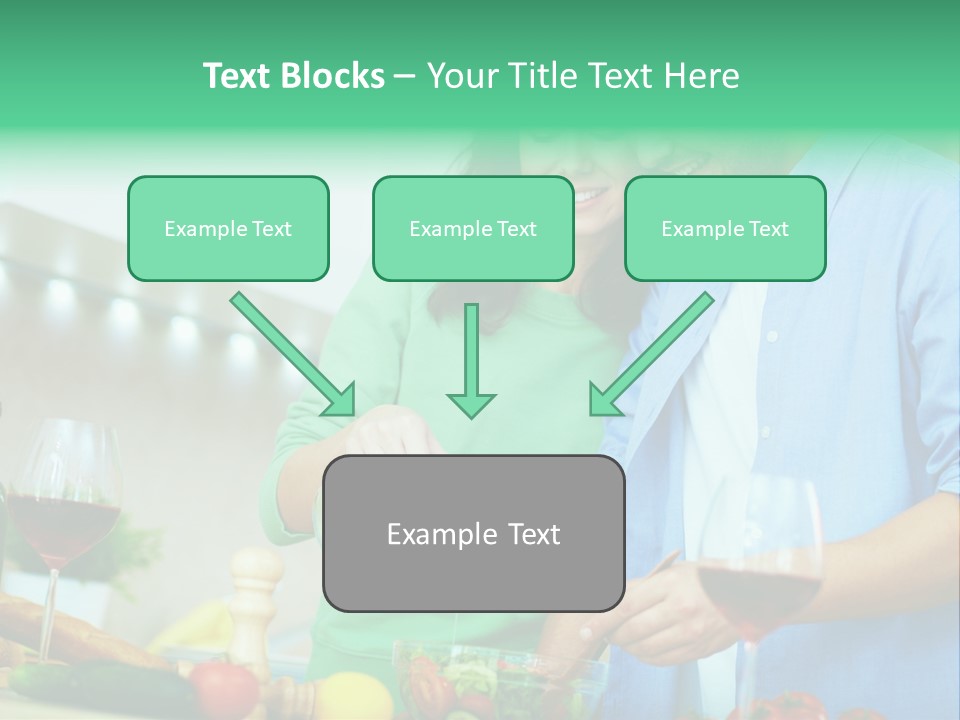 Text Blocks – Your Title Text Here

Example Text

Example Text

Example Text

Example Text